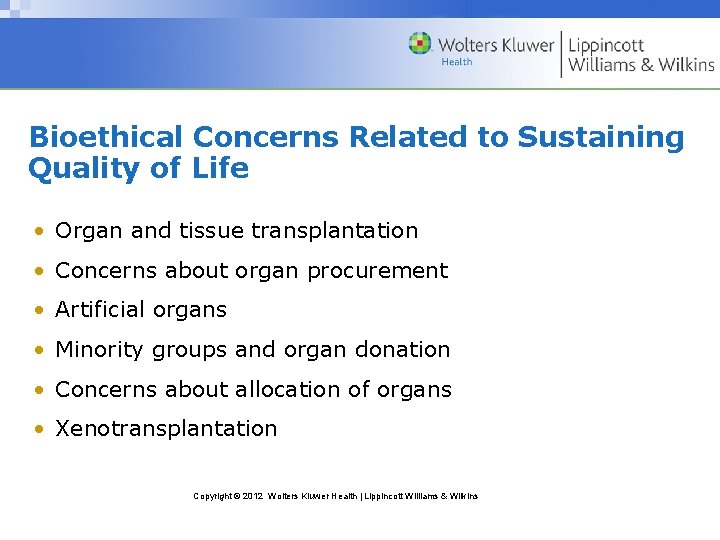 Wolters Kluwer
Health
Lippincott Williams & Wilkins

Bioethical Concerns Related to Sustaining Quality of Life

• Organ and tissue transplantation
• Concerns about organ procurement
• Artificial organs
• Minority groups and organ donation
• Concerns about allocation of organs
• Xenotransplantation

Copyright © 2012 Wolters Kluwer Health | Lippincott Williams & Wilkins